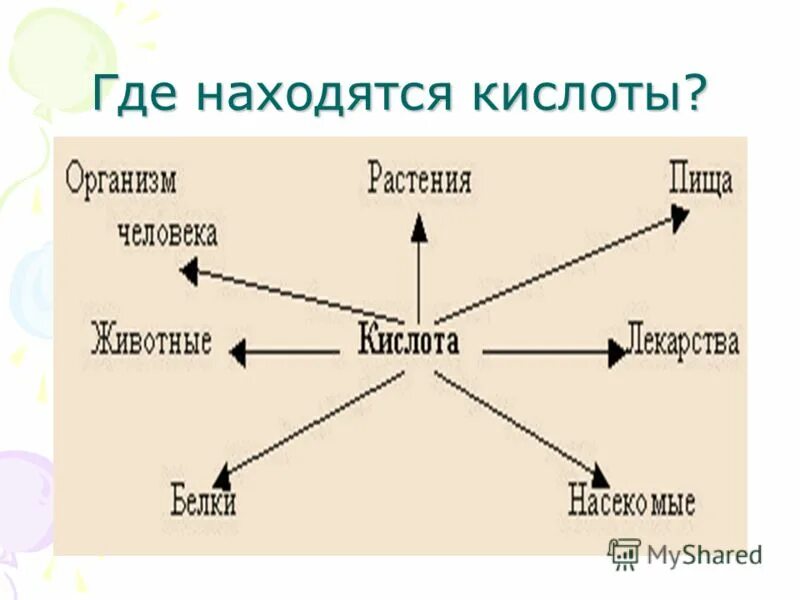 Где находятся кислоты?

Организм человека

Растения

Пища

Животные

Кислота

Лекарства

Белки

Насекомые

MyShared